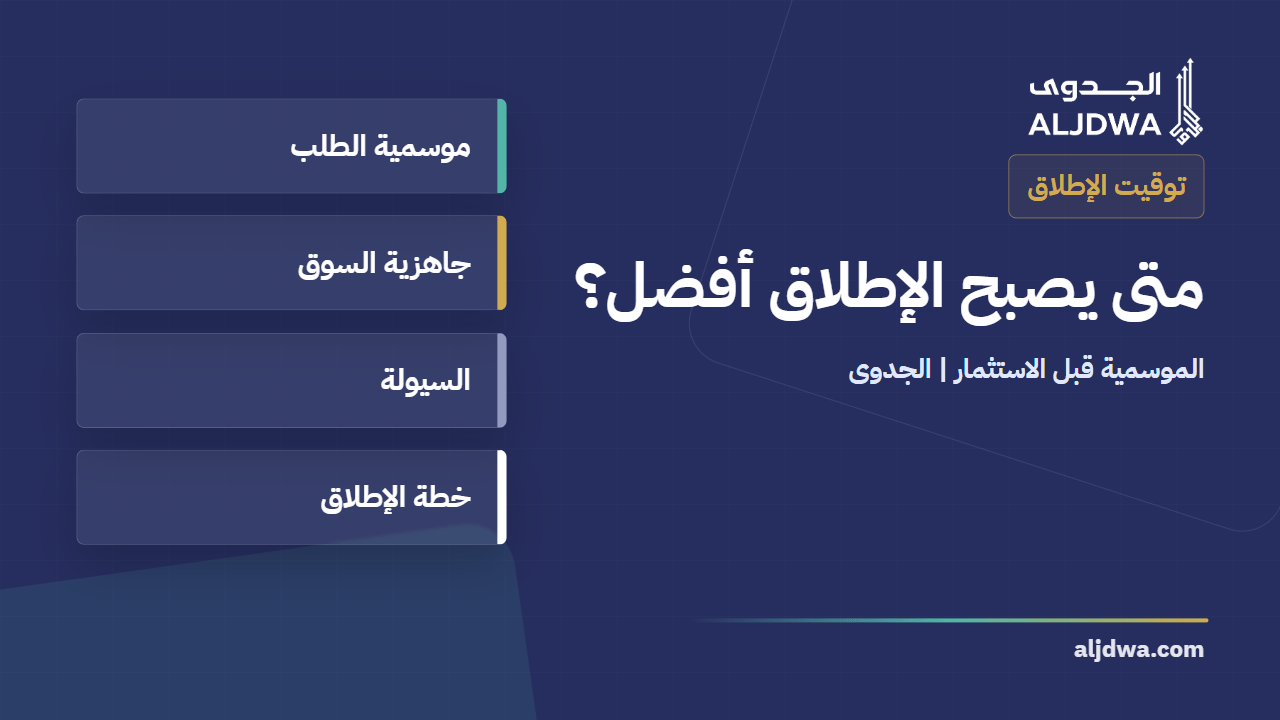 الجدوى
ALJDWA

توقيت الإطلاق

متى يصبح الإطلاق أفضل؟

الموسمية قبل الاستثمار | الجدوى

موسمية الطلب

جاهزية السوق

السيولة

خطة الإطلاق

aljdwa.com